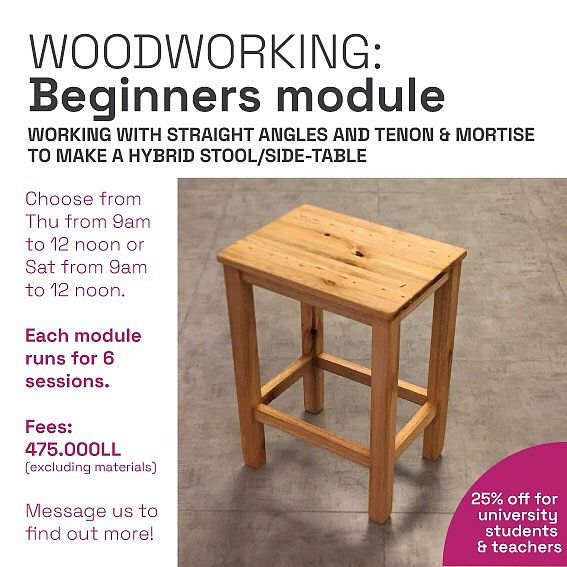 WOODWORKING:
Beginners module

WORKING WITH STRAIGHT ANGLES AND TENON & MORTISE TO MAKE A HYBRID STOOL/SIDE-TABLE

Choose from Thu from 9am to 12 noon or Sat from 9am to 12 noon.

Each module runs for 6 sessions.

Fees: 475.000LL (excluding materials)

Message us to find out more!

25% off for university students & teachers